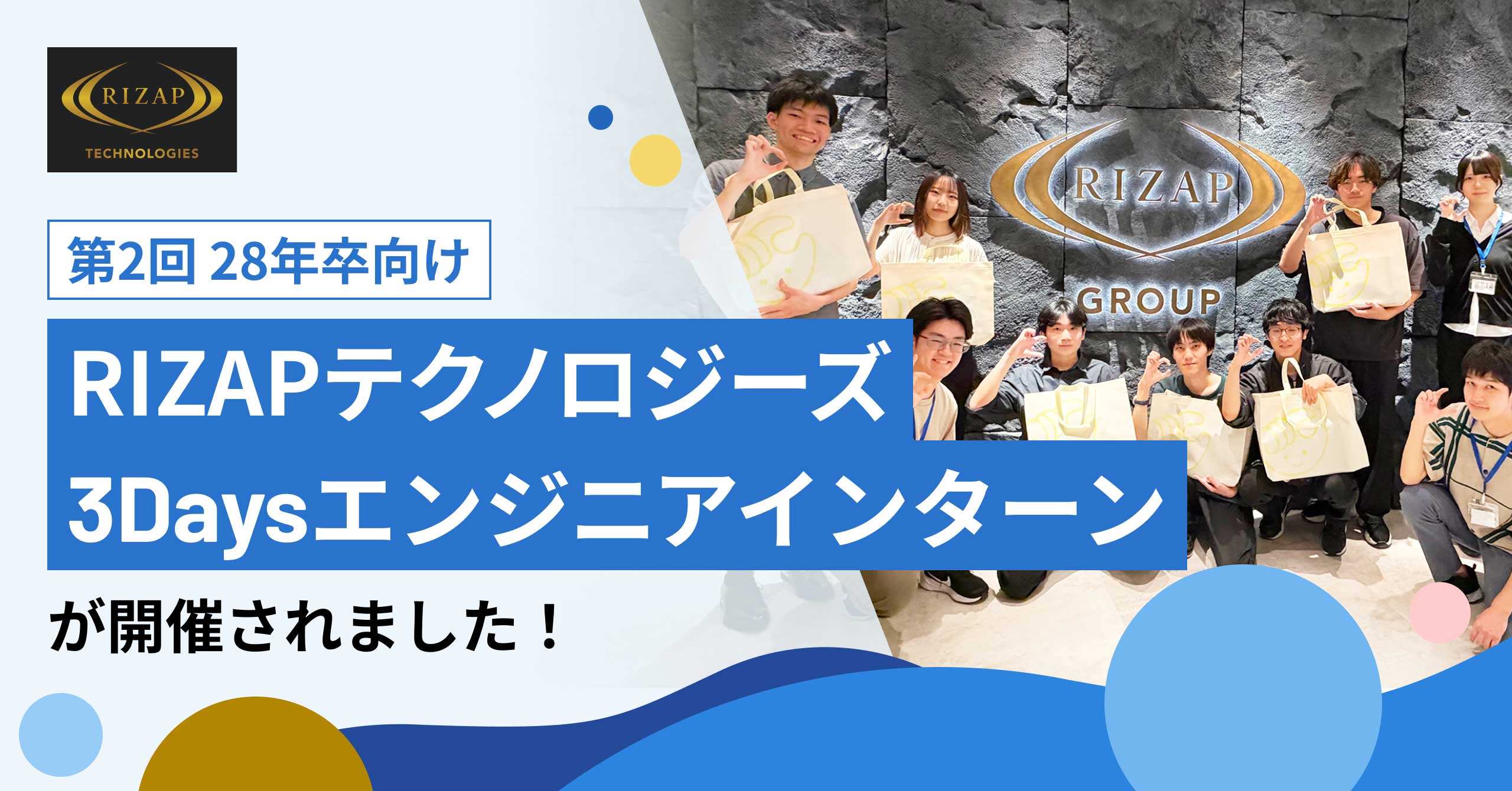 RIZAP
TECHNOLOGIES

第2回 28年卒向け

RIZAPテクノロジーズ
3Daysエンジニアインターン

が開催されました！

RIZAP
GROUP